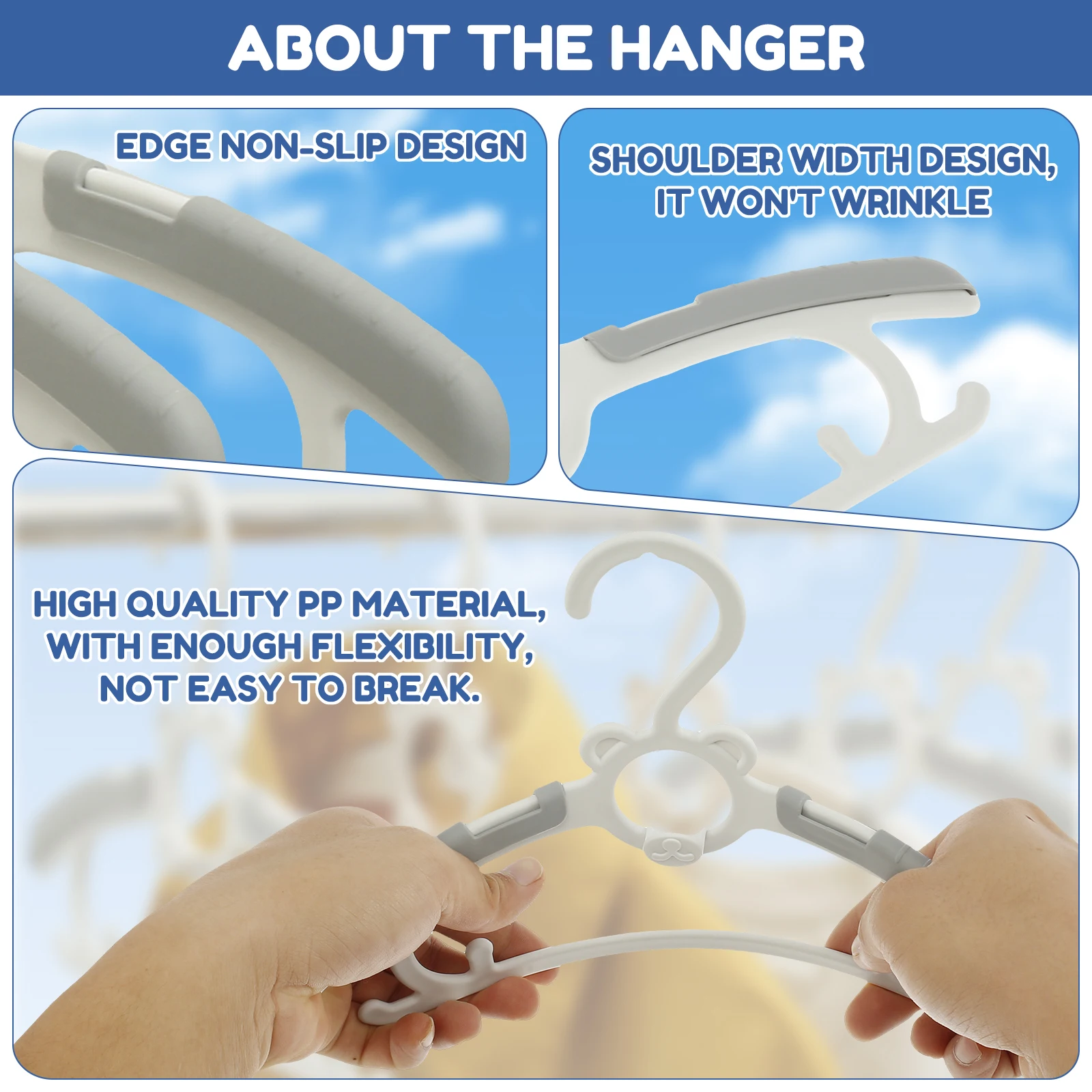 ABOUT THE HANGER

EDGE NON-SLIP DESIGN

SHOULDER WIDTH DESIGN, IT WON'T WRINKLE

HIGH QUALITY PP MATERIAL, WITH ENOUGH FLEXIBILITY, NOT EASY TO BREAK.